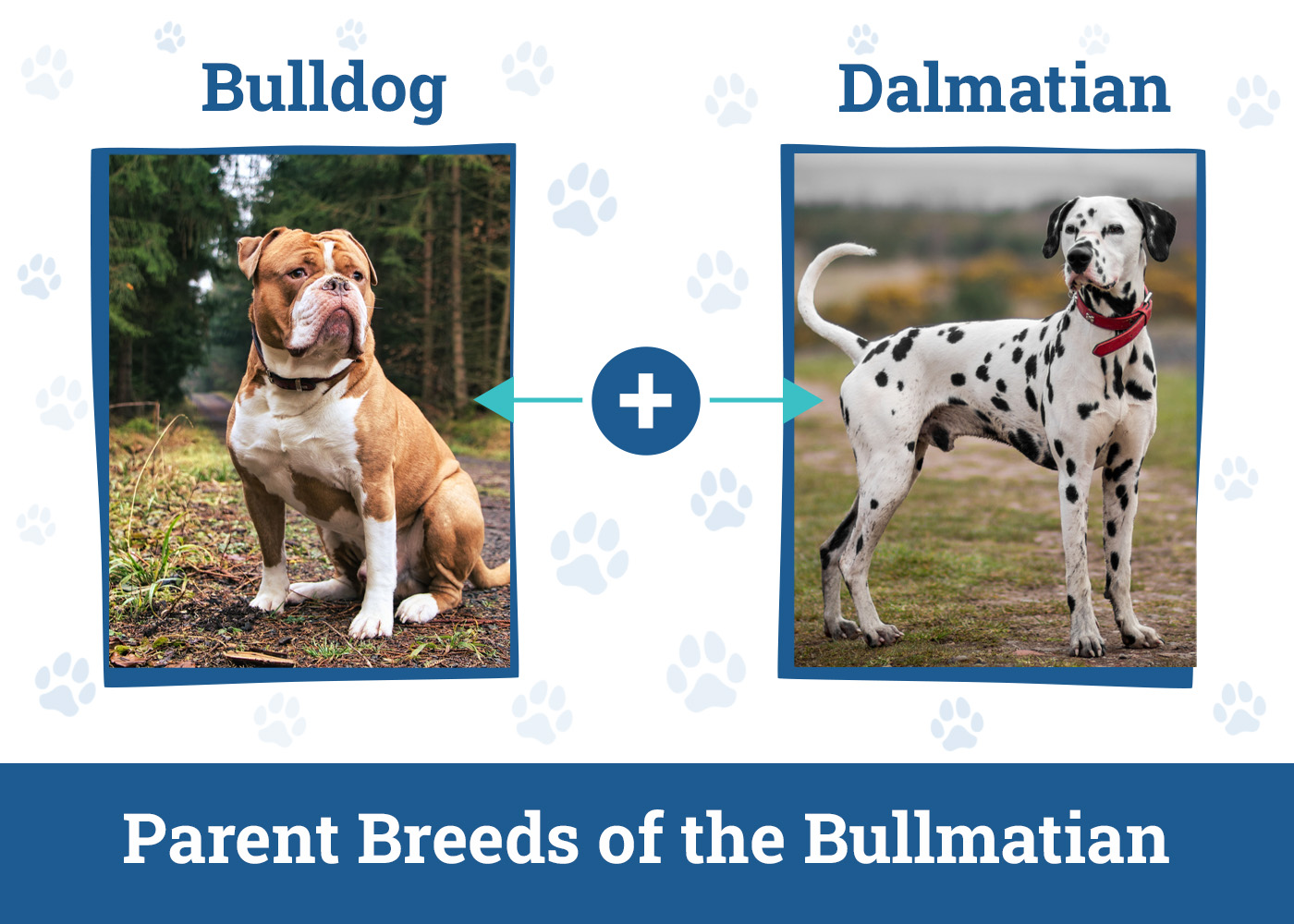 Bulldog

Dalmatian

+

Parent Breeds of the Bullmatian